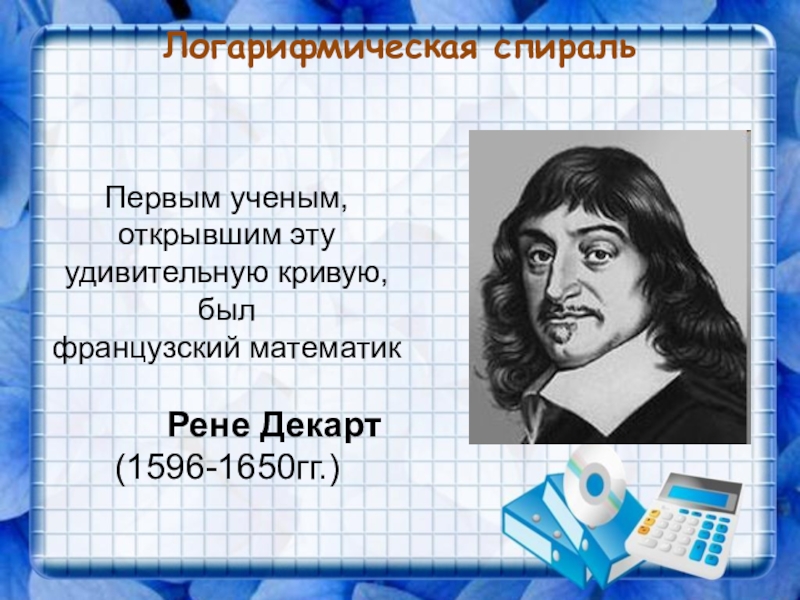 Логарифмическая спираль

Первым ученым, открывшим эту удивительную кривую, был французский математик

Рене Декарт
(1596-1650гг.)